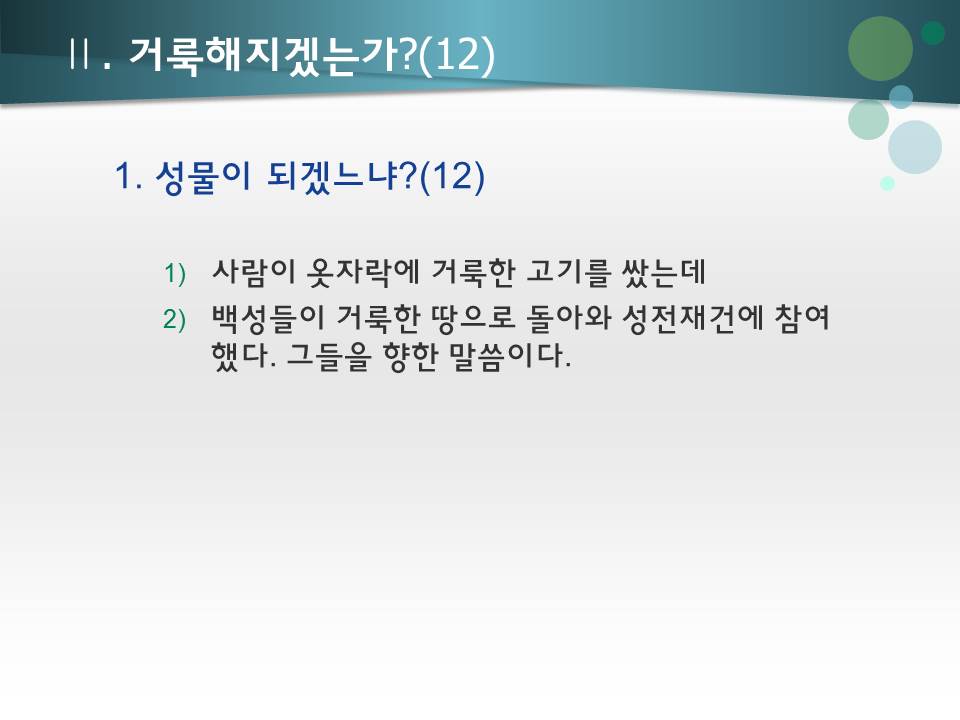 Ⅱ. 거룩해지겠는가?(12)

1. 성물이 되겠느냐?(12)

1) 사람이 옷자락에 거룩한 고기를 쌌는데

2) 백성들이 거룩한 땅으로 돌아와 성전재건에 참여했다. 그들을 향한 말씀이다.